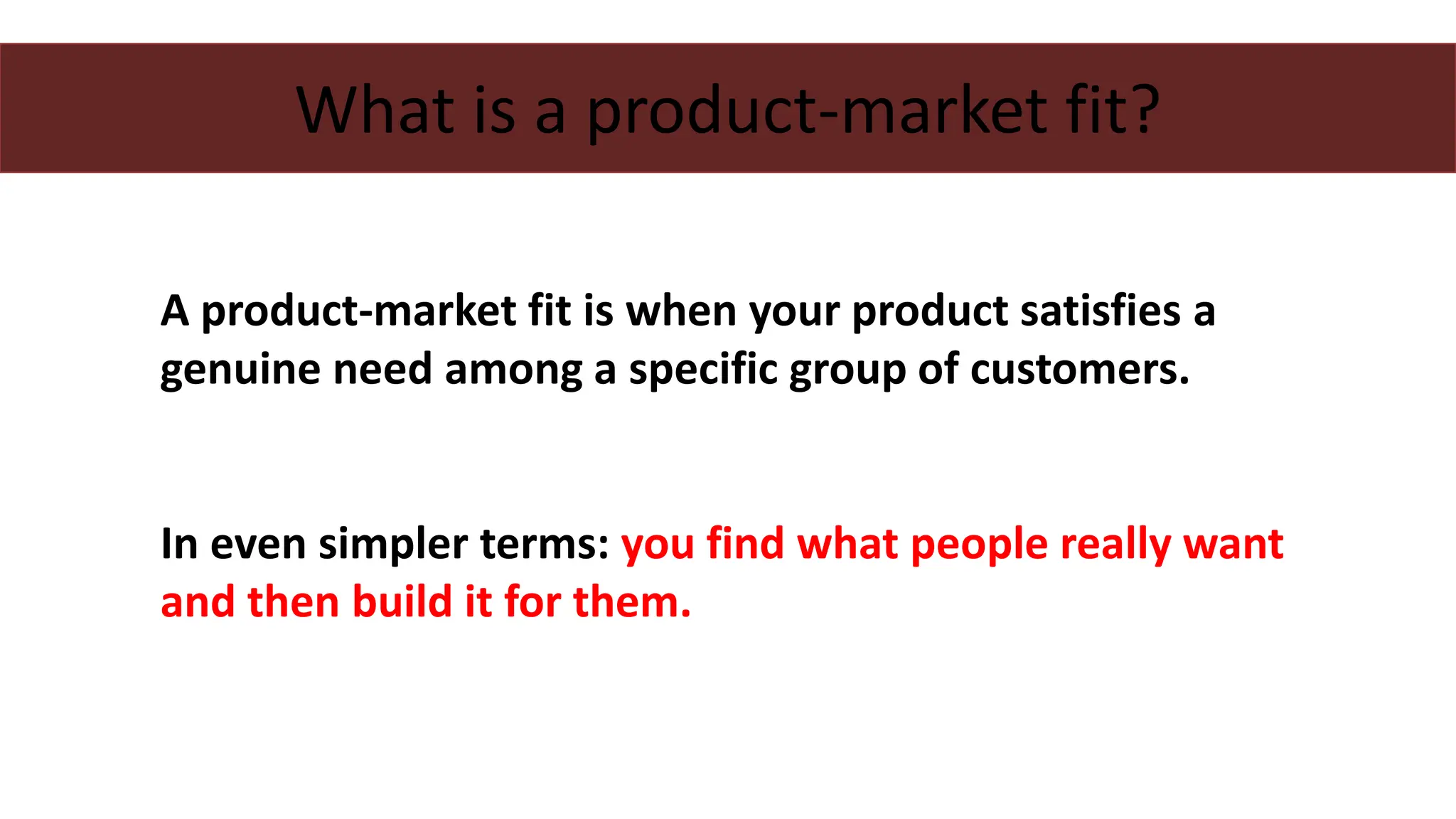 What is a product-market fit?

A product-market fit is when your product satisfies a genuine need among a specific group of customers.

In even simpler terms: you find what people really want and then build it for them.